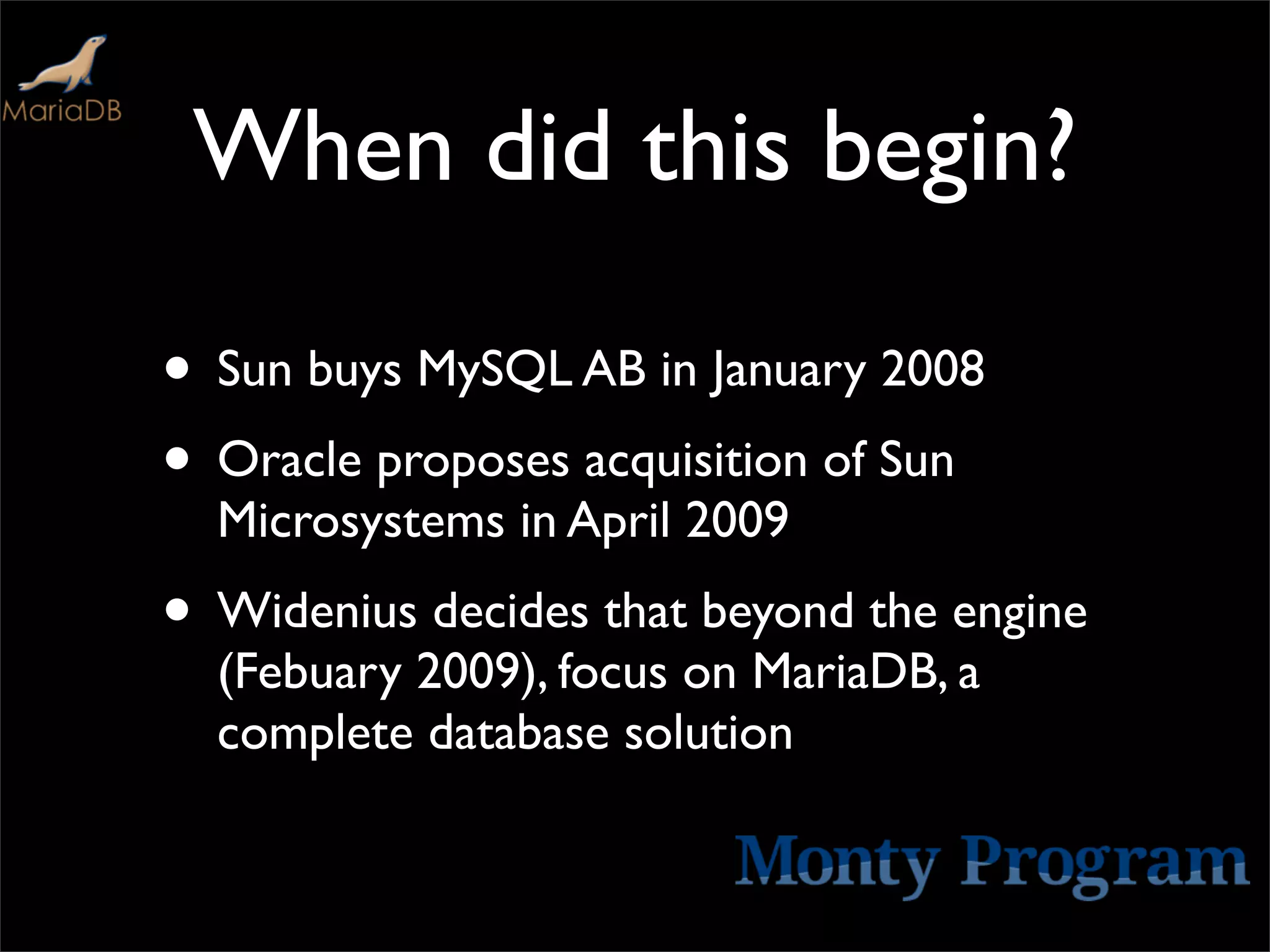 MariaDB

When did this begin?

• Sun buys MySQL AB in January 2008

• Oracle proposes acquisition of Sun Microsystems in April 2009

• Widenius decides that beyond the engine (Febuary 2009), focus on MariaDB, a complete database solution

Monty Program